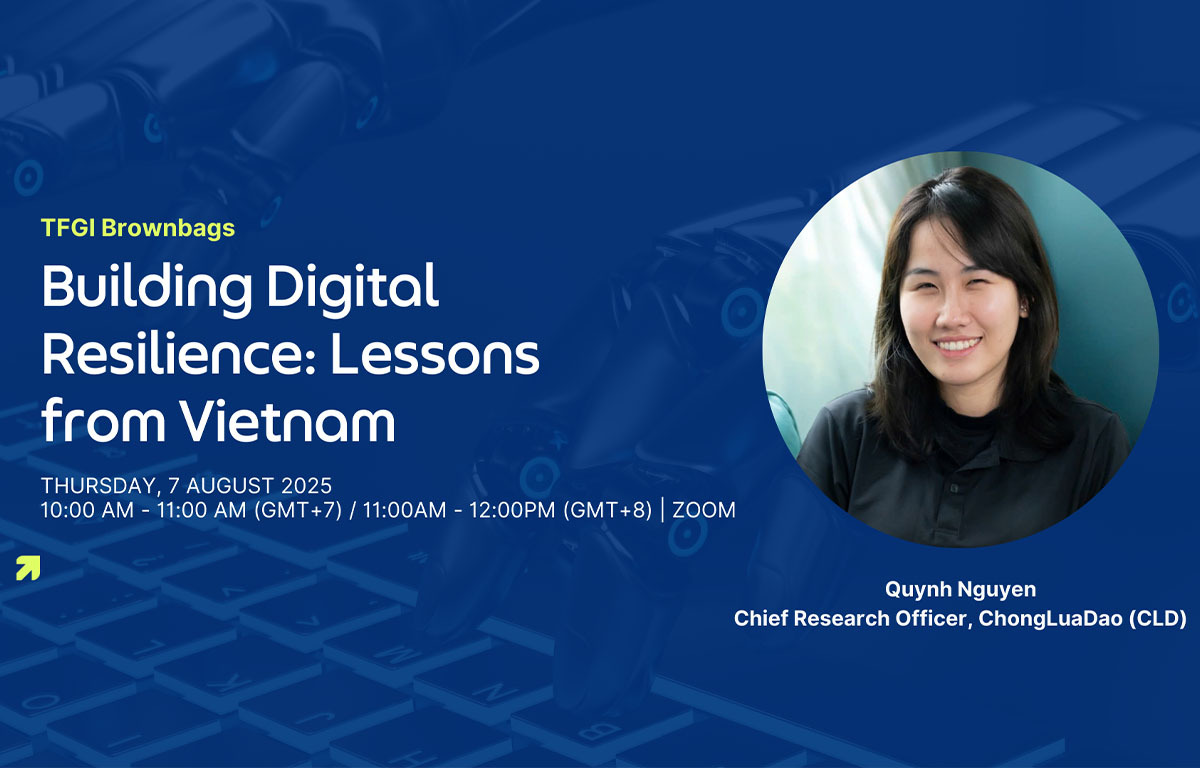 TFGI Brownbags

Building Digital Resilience: Lessons from Vietnam

THURSDAY, 7 AUGUST 2025
10:00 AM - 11:00 AM (GMT+7) / 11:00AM - 12:00PM (GMT+8) | ZOOM

Quynh Nguyen
Chief Research Officer, ChongLuaDao (CLD)